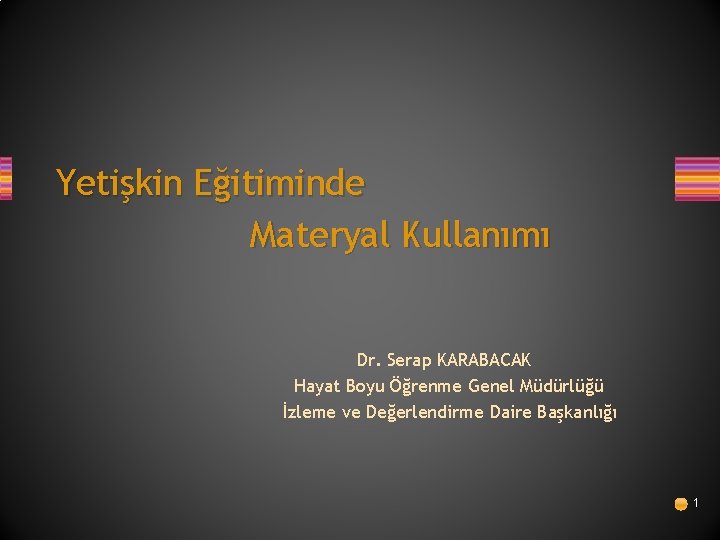 Yetişkin Eğitiminde
Materyal Kullanımı

Dr. Serap KARABACAK
Hayat Boyu Öğrenme Genel Müdürlüğü
İzleme ve Değerlendirme Daire Başkanlığı

1